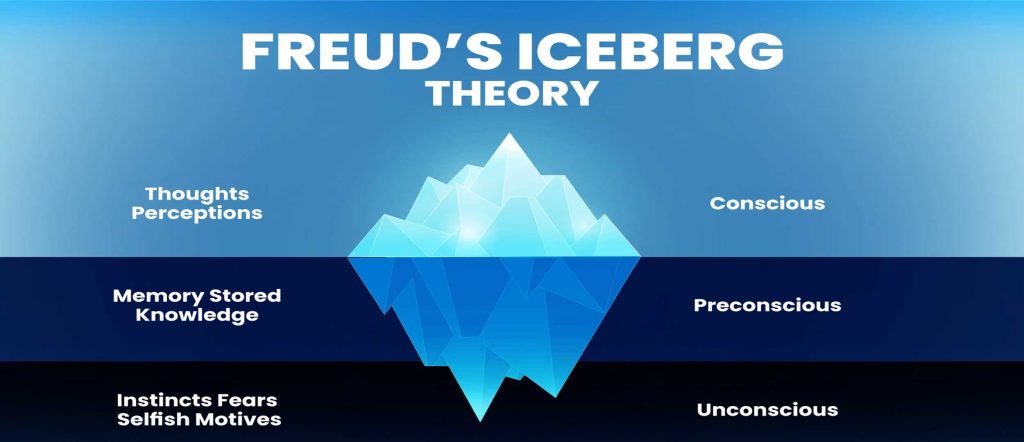 FREUD'S ICEBERG THEORY

Thoughts Perceptions

Conscious

Memory Stored Knowledge

Preconscious

Instincts Fears Selfish Motives

Unconscious